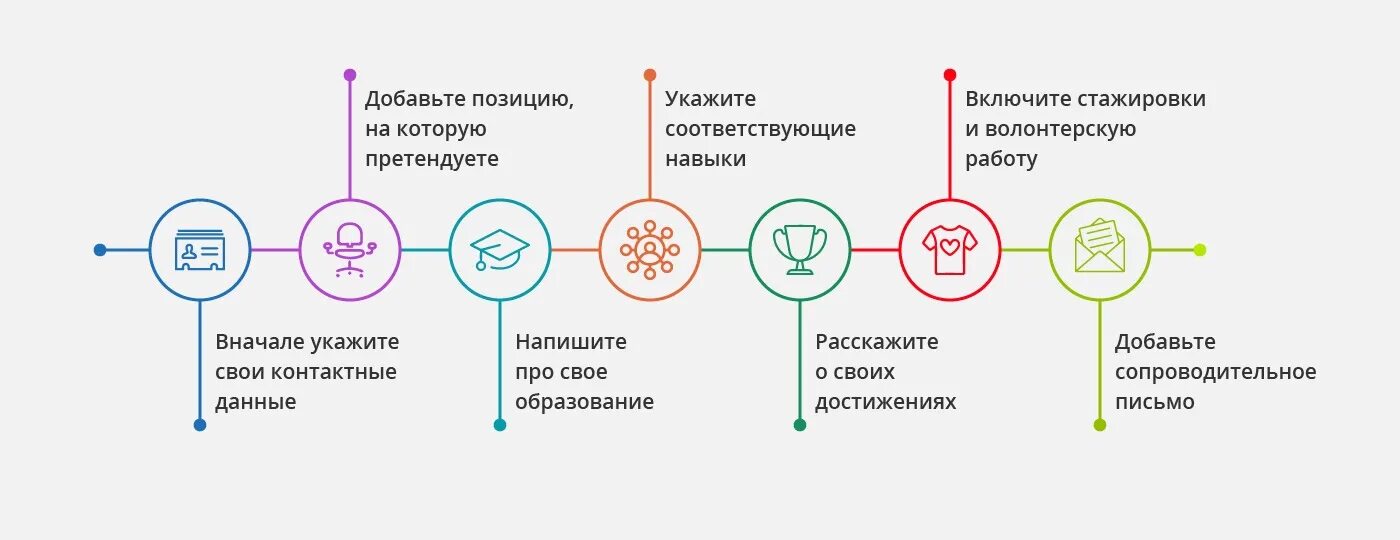 Вначале укажите свои контактные данные

Добавьте позицию, на которую претендуете

Напишите про свое образование

Укажите соответствующие навыки

Расскажите о своих достижениях

Включите стажировки и волонтерскую работу

Добавьте сопроводительное письмо